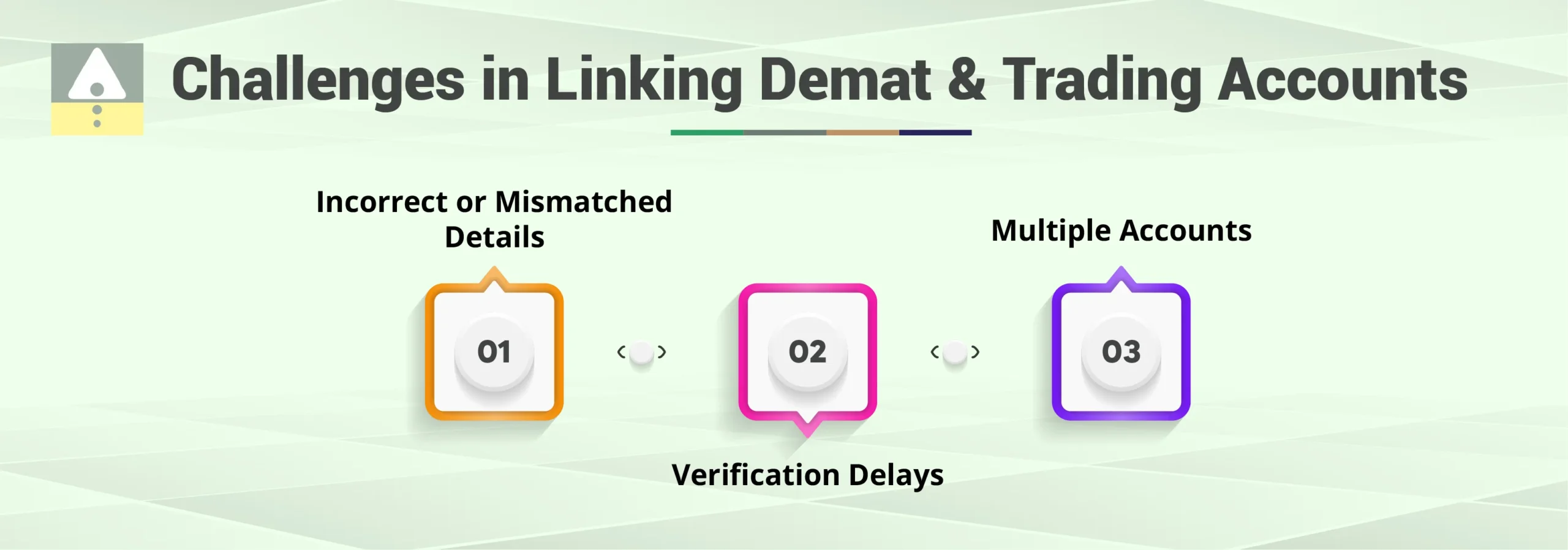 Challenges in Linking Demat & Trading Accounts

Incorrect or Mismatched Details

01

02

Verification Delays

Multiple Accounts

03